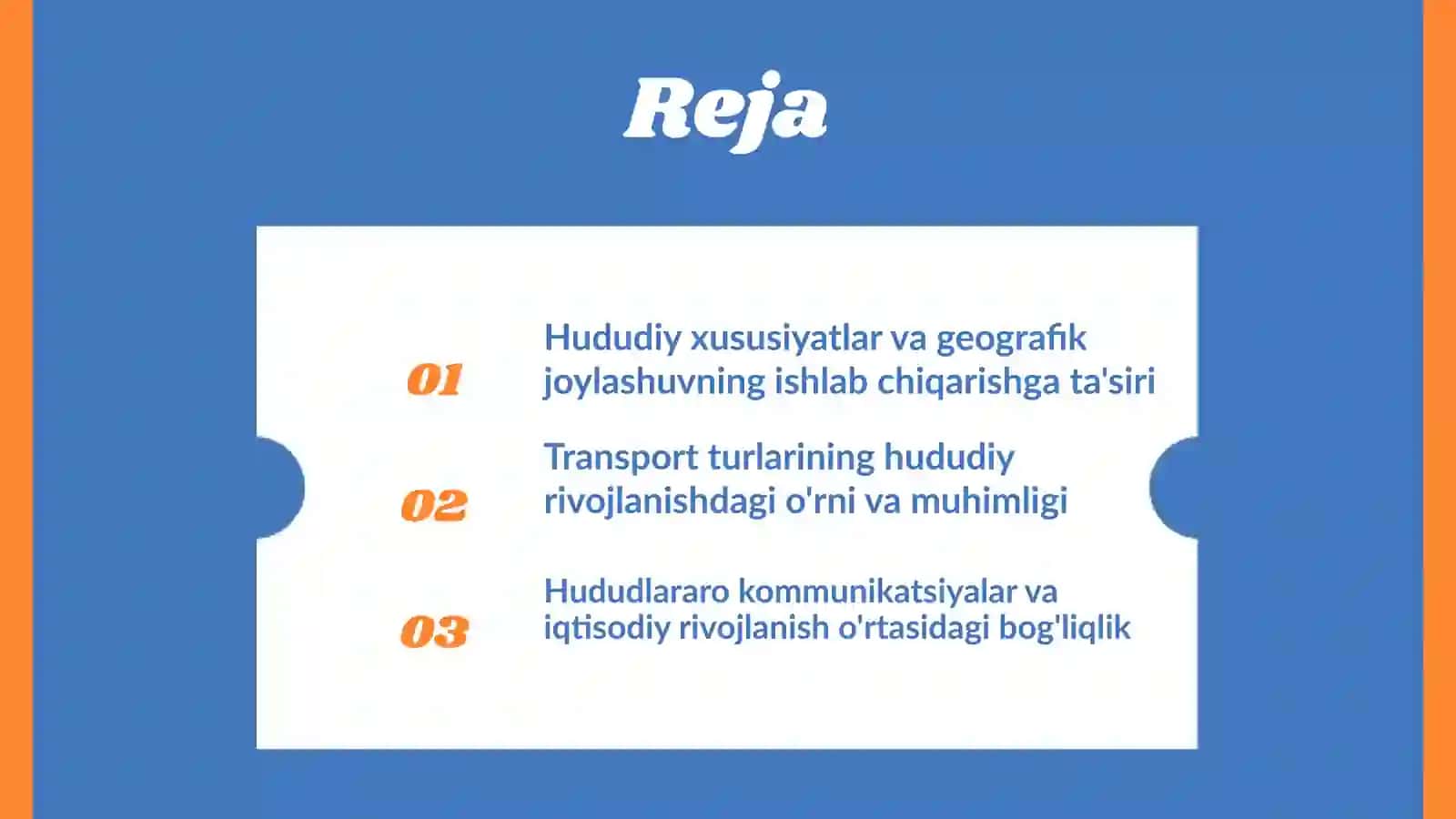 Reja

01

Hududiy xususiyatlar va geografik joylashuvning ishlab chiqarishga ta'siri

02

Transport turlarining hududiy rivojlanishdagi o'rni va muhimligi

03

Hududlararo kommunikatsiyalar va iqtisodiy rivojlanish o'rtasidagi bog'liqlik